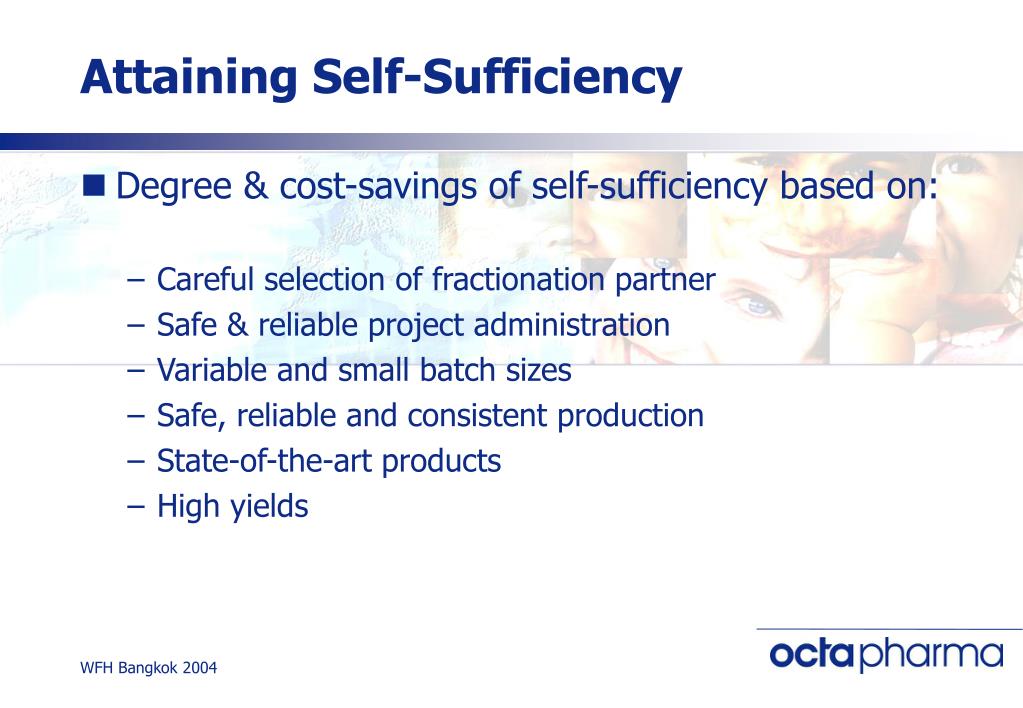 Attaining Self-Sufficiency

■ Degree & cost-savings of self-sufficiency based on:

– Careful selection of fractionation partner
– Safe & reliable project administration
– Variable and small batch sizes
– Safe, reliable and consistent production
– State-of-the-art products
– High yields

WFH Bangkok 2004

octapharma